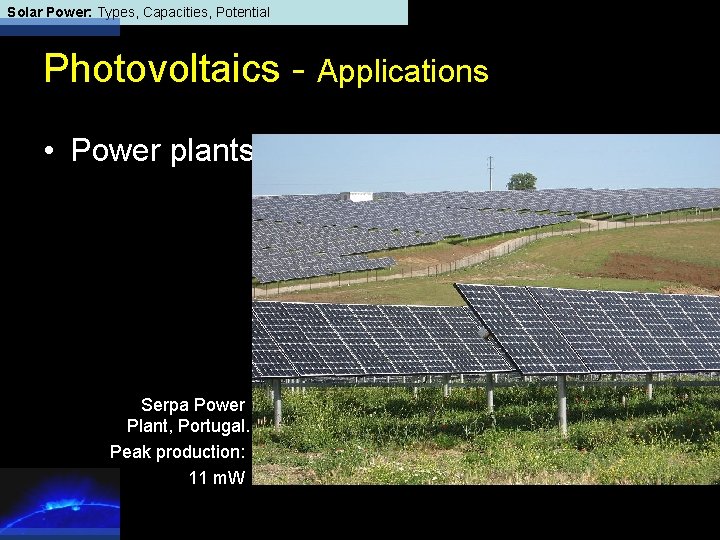 Solar Power: Types, Capacities, Potential

Photovoltaics - Applications

• Power plants

Serpa Power Plant, Portugal.
Peak production: 11 mW